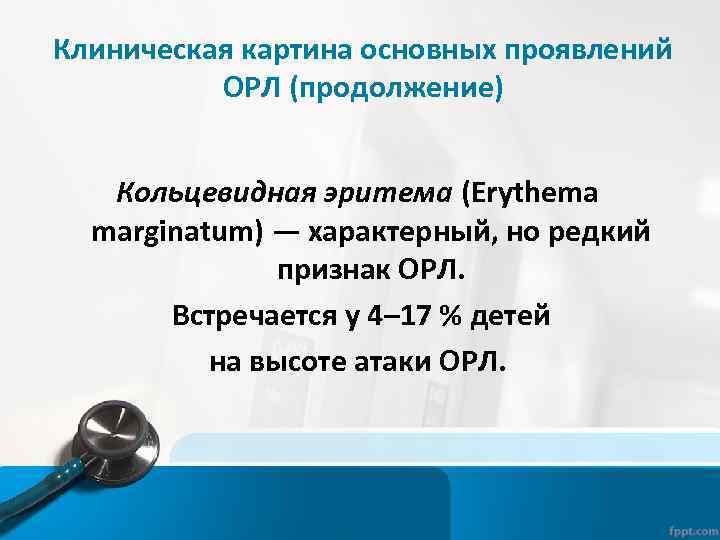 Клиническая картина основных проявлений ОРЛ (продолжение)

Кольцевидная эритема (Erythema marginatum) — характерный, но редкий признак ОРЛ.

Встречается у 4–17 % детей

на высоте атаки ОРЛ.

fppt.com